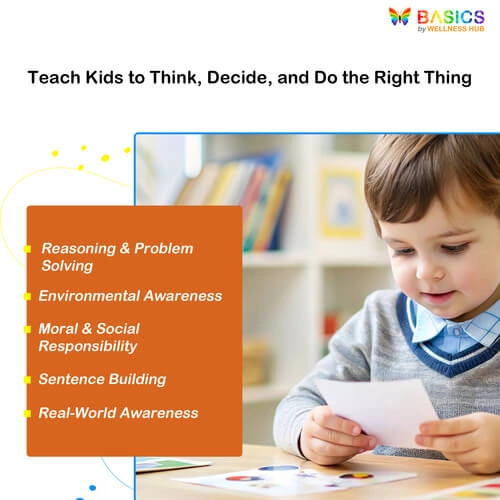 BASICS
by WELLNESS HUB

Teach Kids to Think, Decide, and Do the Right Thing

Reasoning & Problem Solving

Environmental Awareness

Moral & Social Responsibility

Sentence Building

Real-World Awareness